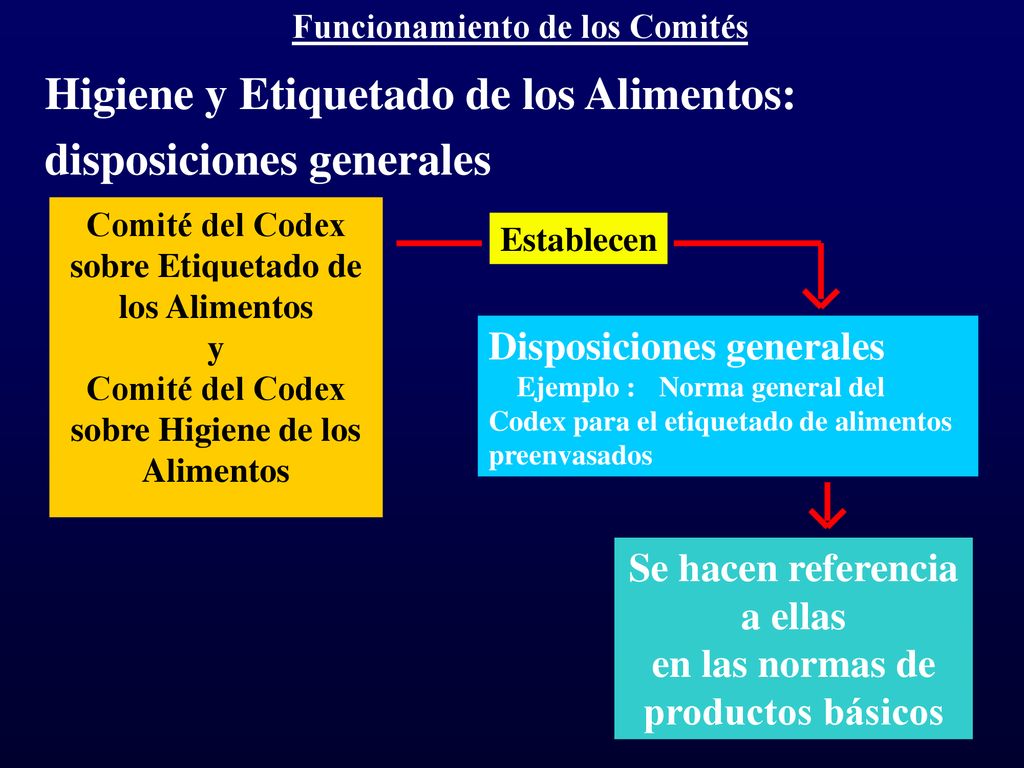 Funcionamiento de los Comités

Higiene y Etiquetado de los Alimentos: disposiciones generales

Comité del Codex sobre Etiquetado de los Alimentos
y
Comité del Codex sobre Higiene de los Alimentos

Establecen

Disposiciones generales
Ejemplo : Norma general del Codex para el etiquetado de alimentos preenvasados

Se hacen referencia a ellas
en las normas de productos básicos